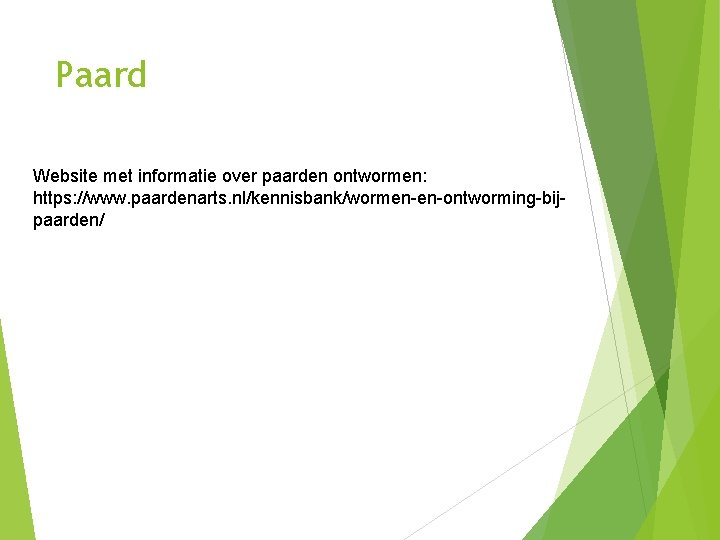 Paard

Website met informatie over paarden ontwormen: https://www.paardenarts.nl/kennisbank/wormen-en-ontworming-bij-paarden/